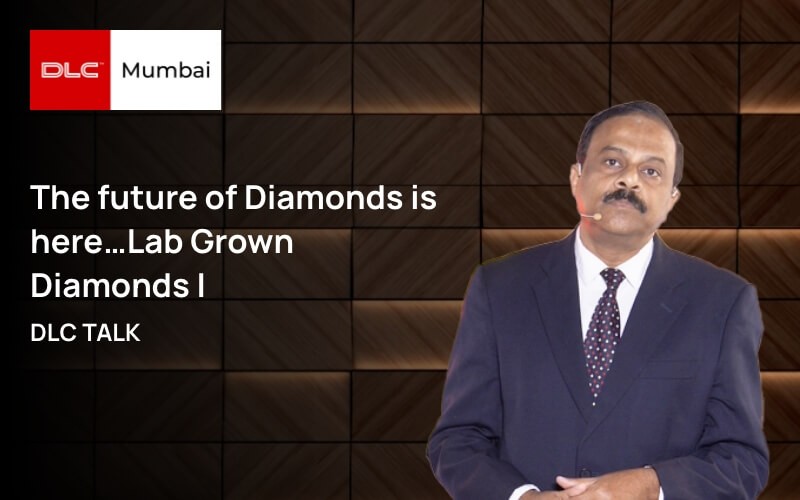 DLC Mumbai

The future of Diamonds is here...Lab Grown Diamonds I

DLC TALK